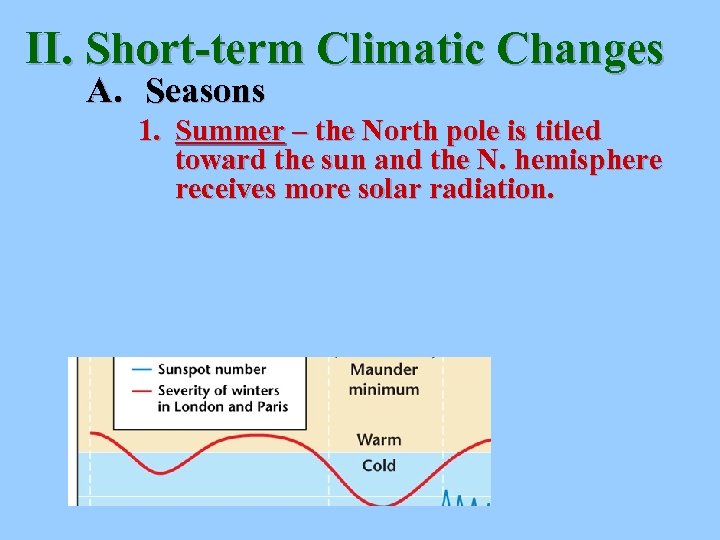 II. Short-term Climatic Changes

A. Seasons

1. Summer – the North pole is titled toward the sun and the N. hemisphere receives more solar radiation.

Sunspot number
Severity of winters in London and Paris

Maunder minimum

Warm
Cold